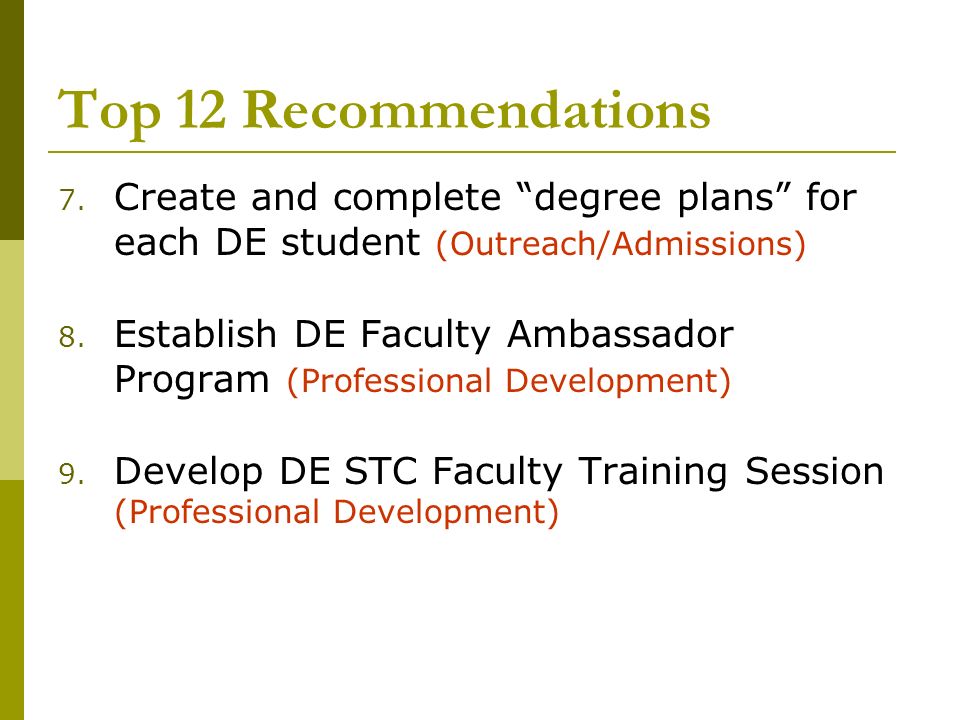 Top 12 Recommendations

7. Create and complete “degree plans” for each DE student (Outreach/Admissions)

8. Establish DE Faculty Ambassador Program (Professional Development)

9. Develop DE STC Faculty Training Session (Professional Development)